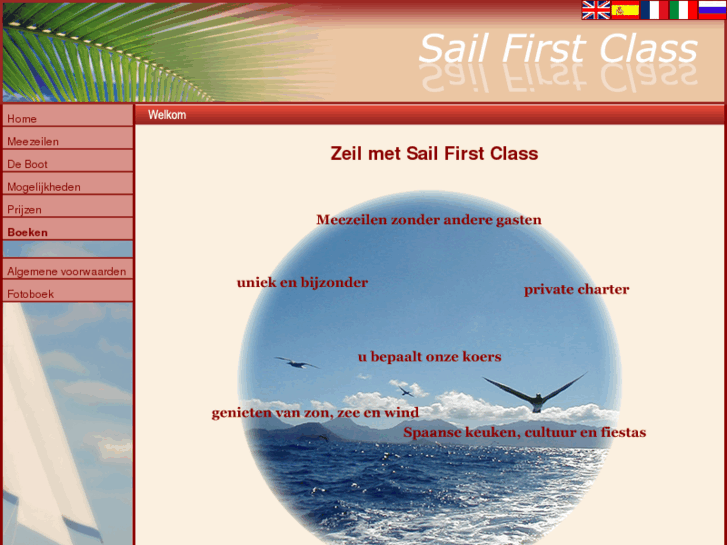 Sail First Class

Home
Meezeilen
De Boot
Mogelijkheden
Prijzen
Boeken
Algemene voorwaarden
Fotoboek

Welkom

Zeil met Sail First Class

Meezeilen zonder andere gasten

uniek en bijzonder

private charter

u bepaalt onze koers

genieten van zon, zee en wind

Spaanse keuken, cultuur en fiestas